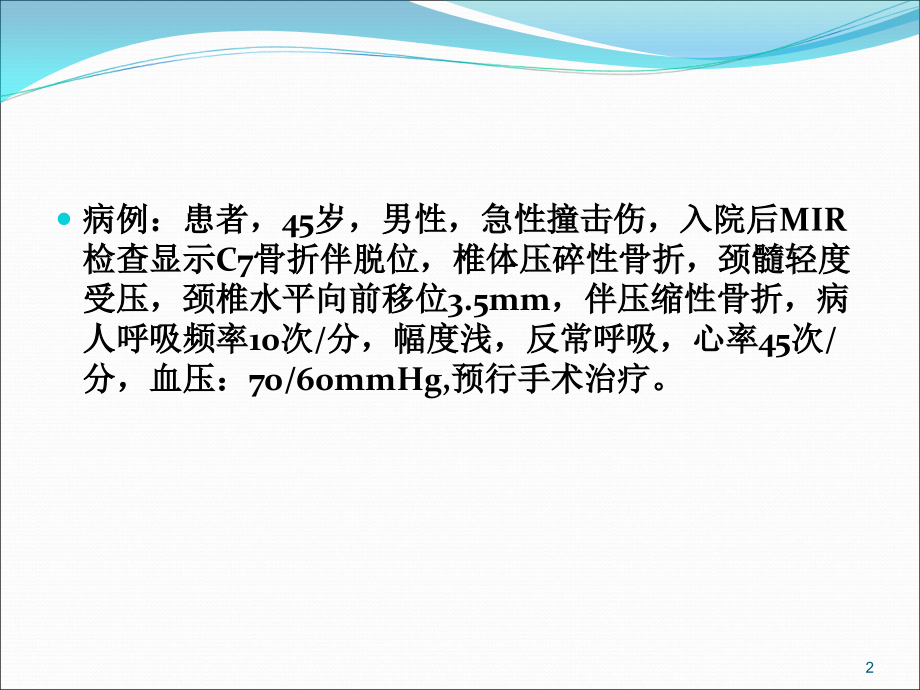 病例：患者，45岁，男性，急性撞击伤，入院后MIR检查显示C7骨折伴脱位，椎体压碎性骨折，颈髓轻度受压，颈椎水平向前移位3.5mm，伴压缩性骨折，病人呼吸频率10次/分，幅度浅，反常呼吸，心率45次/分，血压：70/60mmHg,预行手术治疗。

2